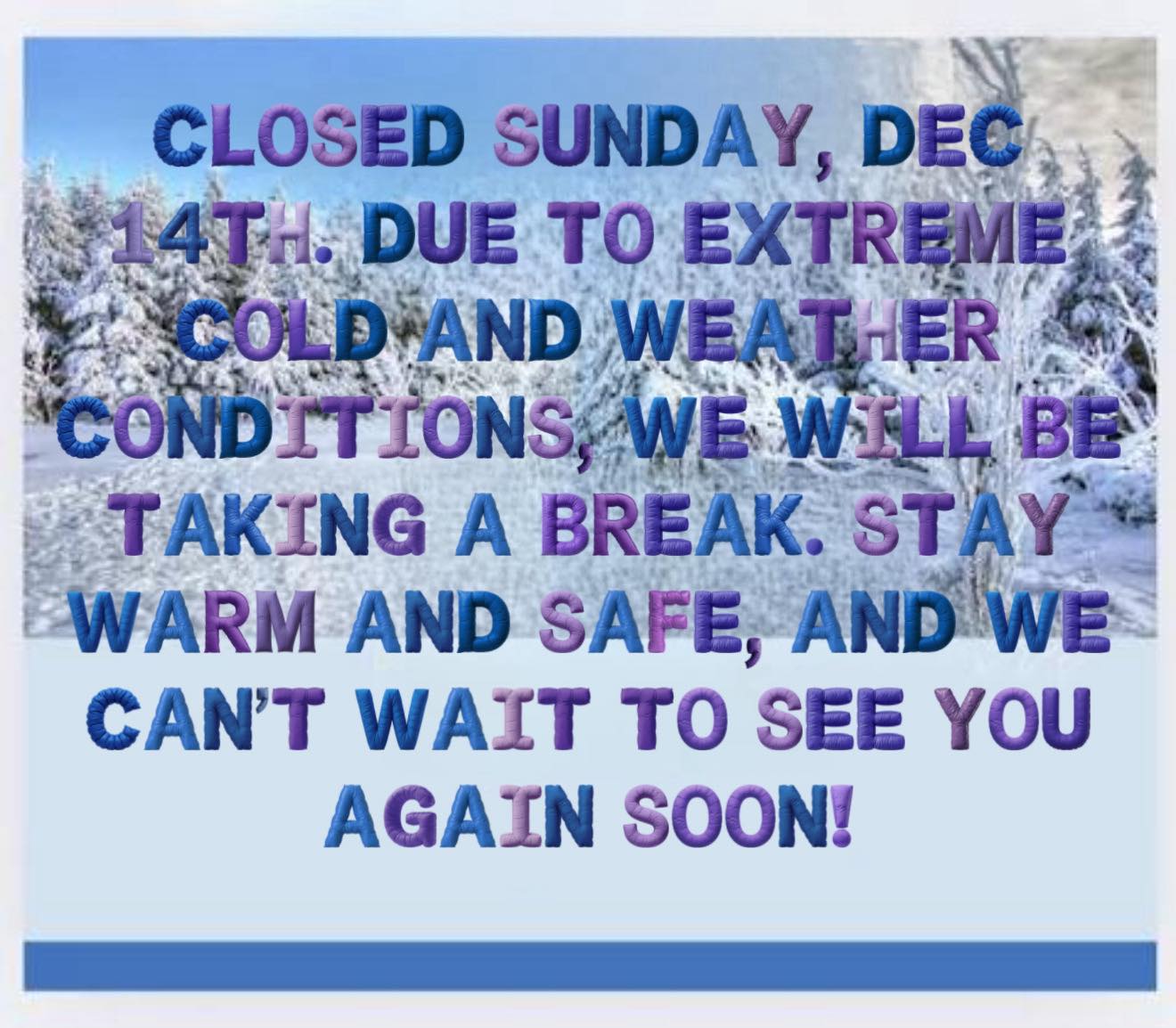 CLOSED SUNDAY, DEC 14TH. DUE TO EXTREME COLD AND WEATHER CONDITIONS, WE WILL BE TAKING A BREAK. STAY WARM AND SAFE, AND WE CAN'T WAIT TO SEE YOU AGAIN SOON!